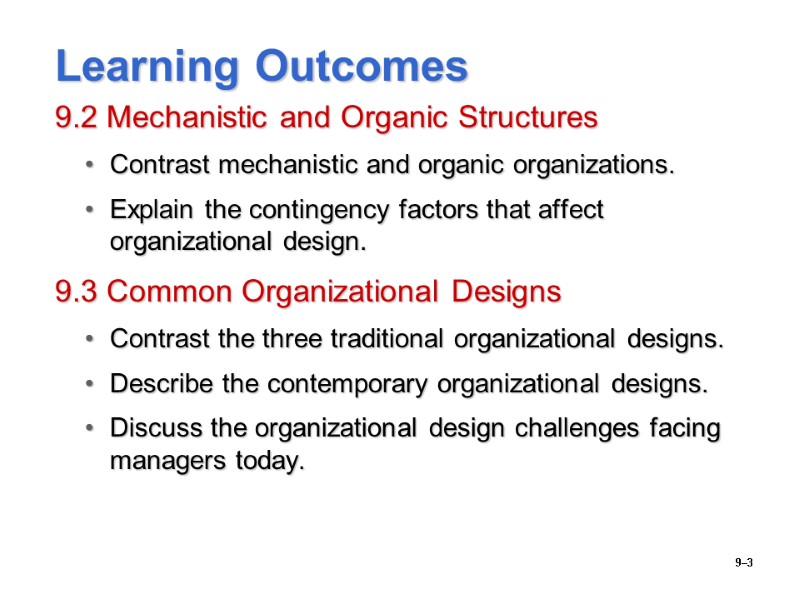 Learning Outcomes

9.2 Mechanistic and Organic Structures

• Contrast mechanistic and organic organizations.

• Explain the contingency factors that affect organizational design.

9.3 Common Organizational Designs

• Contrast the three traditional organizational designs.

• Describe the contemporary organizational designs.

• Discuss the organizational design challenges facing managers today.

9–3